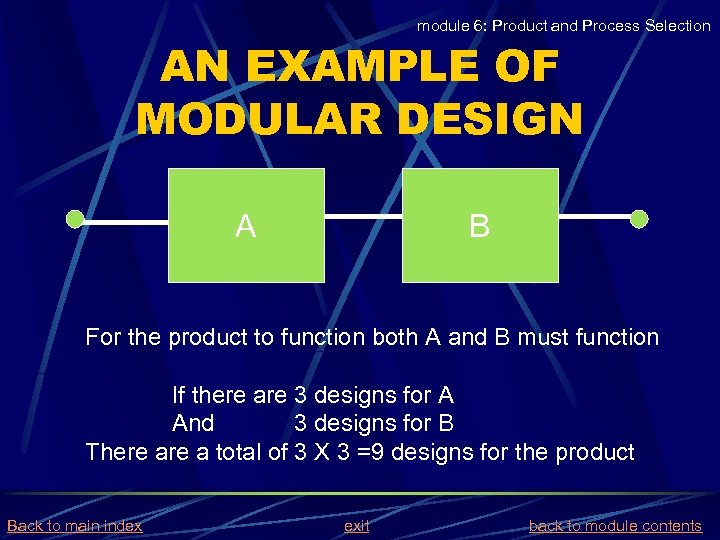 module 6: Product and Process Selection

AN EXAMPLE OF MODULAR DESIGN

A

B

For the product to function both A and B must function

If there are 3 designs for A
And 3 designs for B
There are a total of 3 X 3 =9 designs for the product

Back to main index

exit

back to module contents